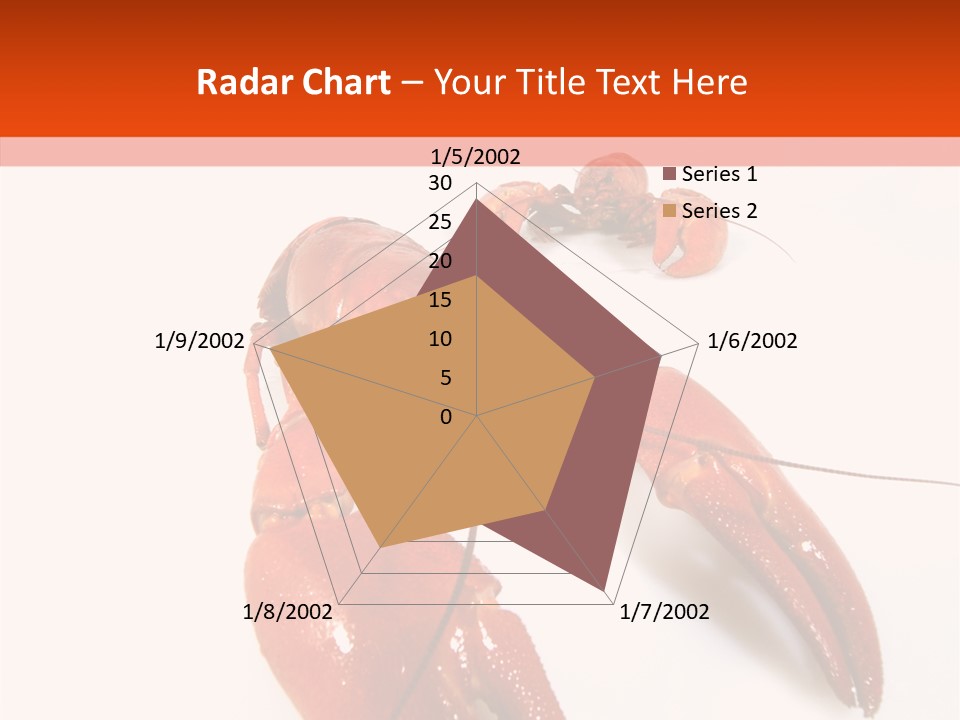 Radar Chart – Your Title Text Here

1/5/2002

30
25
20
15
10
5
0

Series 1
Series 2

1/6/2002
1/7/2002
1/8/2002
1/9/2002